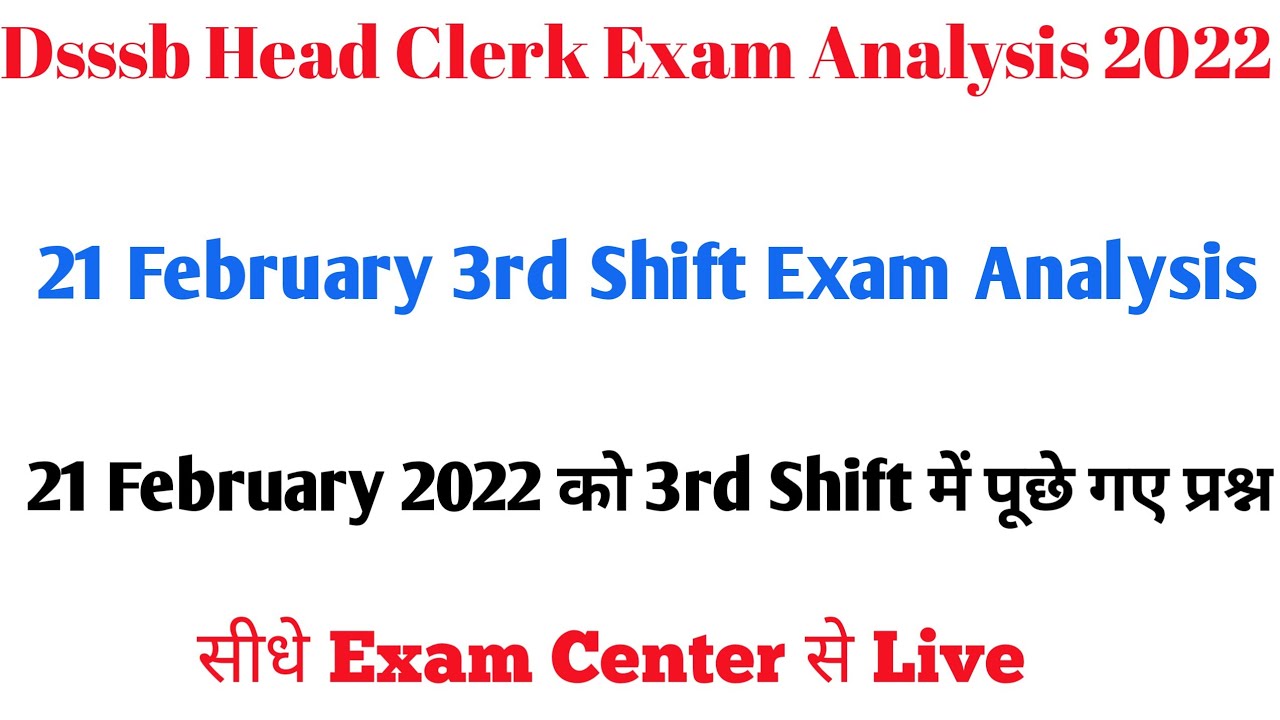 Dsssb Head Clerk Exam Analysis 2022

21 February 3rd Shift Exam Analysis

21 February 2022 को 3rd Shift में पूछे गए प्रश्न

सीधे Exam Center से Live